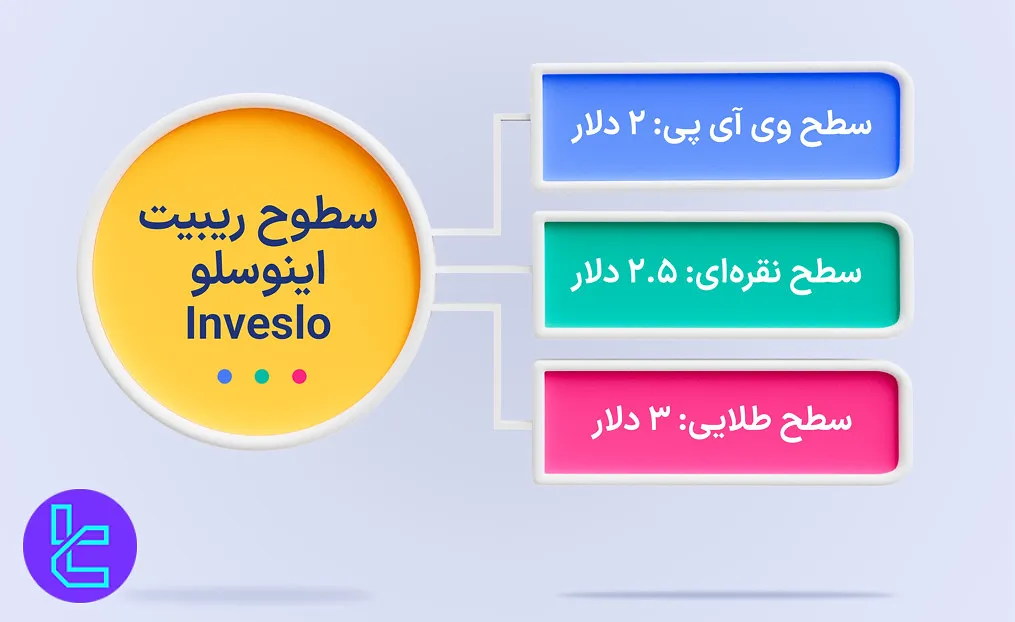 سطوح ریبیت اینوسلو
Inveslo

سطح وی آی پی: ۲ دلار

سطح نقره‌ای: ۲.۵ دلار

سطح طلایی: ۳ دلار